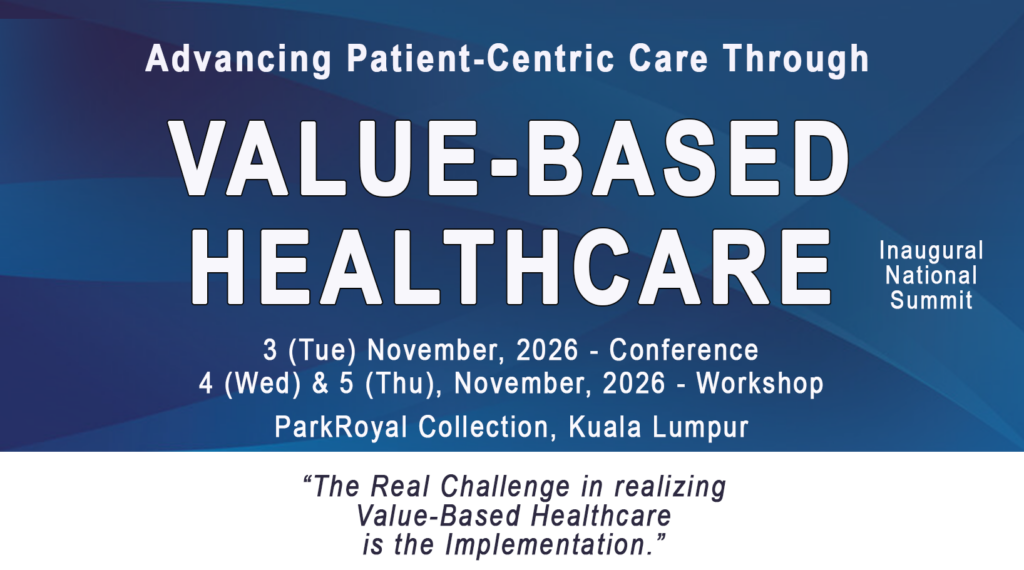 Advancing Patient-Centric Care Through

VALUE-BASED HEALTHCARE

Inaugural National Summit

3 (Tue) November, 2026 - Conference
4 (Wed) & 5 (Thu), November, 2026 - Workshop

ParkRoyal Collection, Kuala Lumpur

“The Real Challenge in realizing Value-Based Healthcare is the Implementation.”